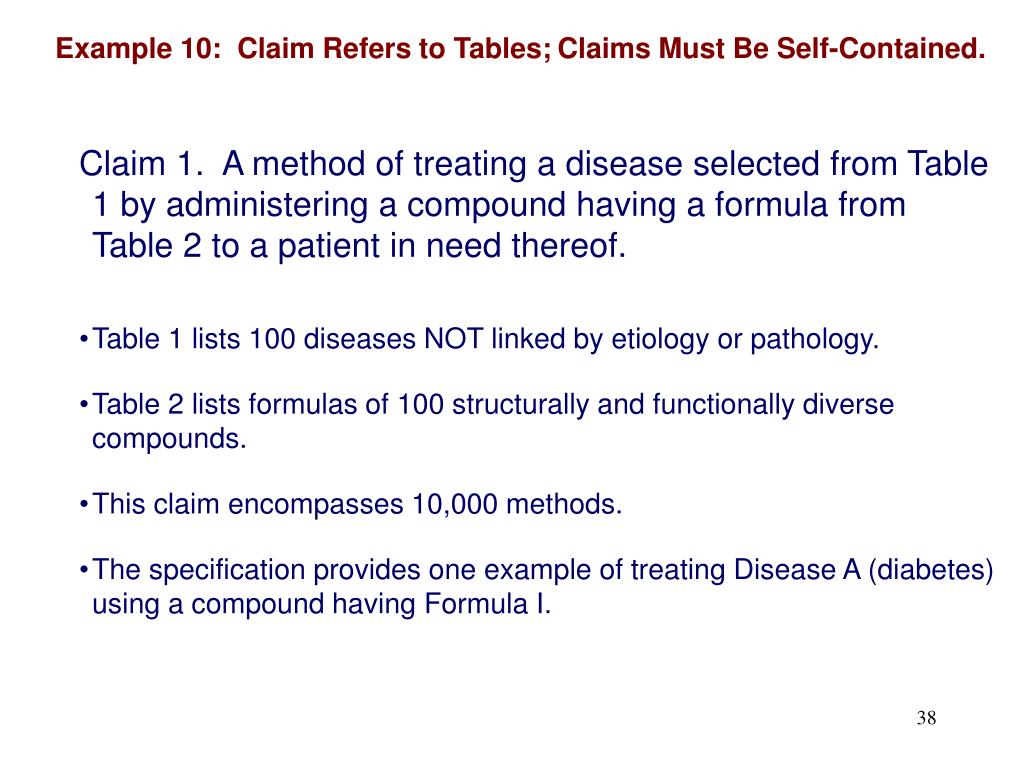 Example 10: Claim Refers to Tables; Claims Must Be Self-Contained.

Claim 1. A method of treating a disease selected from Table 1 by administering a compound having a formula from Table 2 to a patient in need thereof.

•Table 1 lists 100 diseases NOT linked by etiology or pathology.

•Table 2 lists formulas of 100 structurally and functionally diverse compounds.

•This claim encompasses 10,000 methods.

•The specification provides one example of treating Disease A (diabetes) using a compound having Formula I.

38